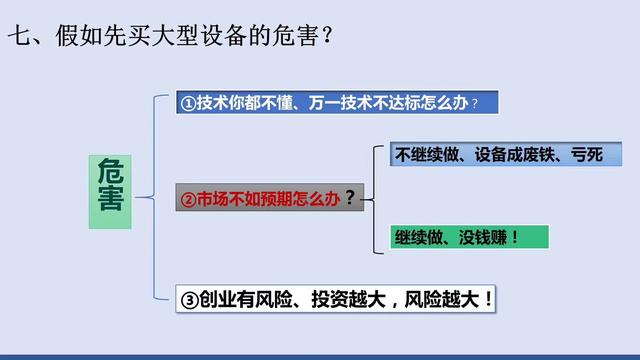 七、假如先买大型设备的危害？

危害

①技术你都不懂、万一技术不达标怎么办？

②市场不如预期怎么办？

不继续做、设备成废铁、亏死

继续做、没钱赚！

③创业有风险、投资越大，风险越大！